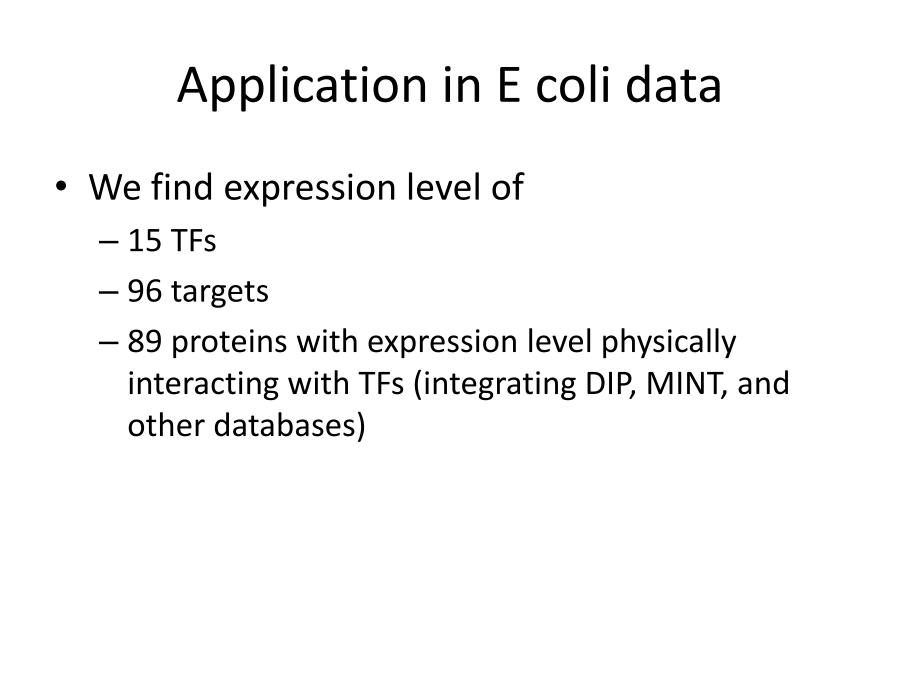 Application in E coli data

• We find expression level of
– 15 TFs
– 96 targets
– 89 proteins with expression level physically interacting with TFs (integrating DIP, MINT, and other databases)